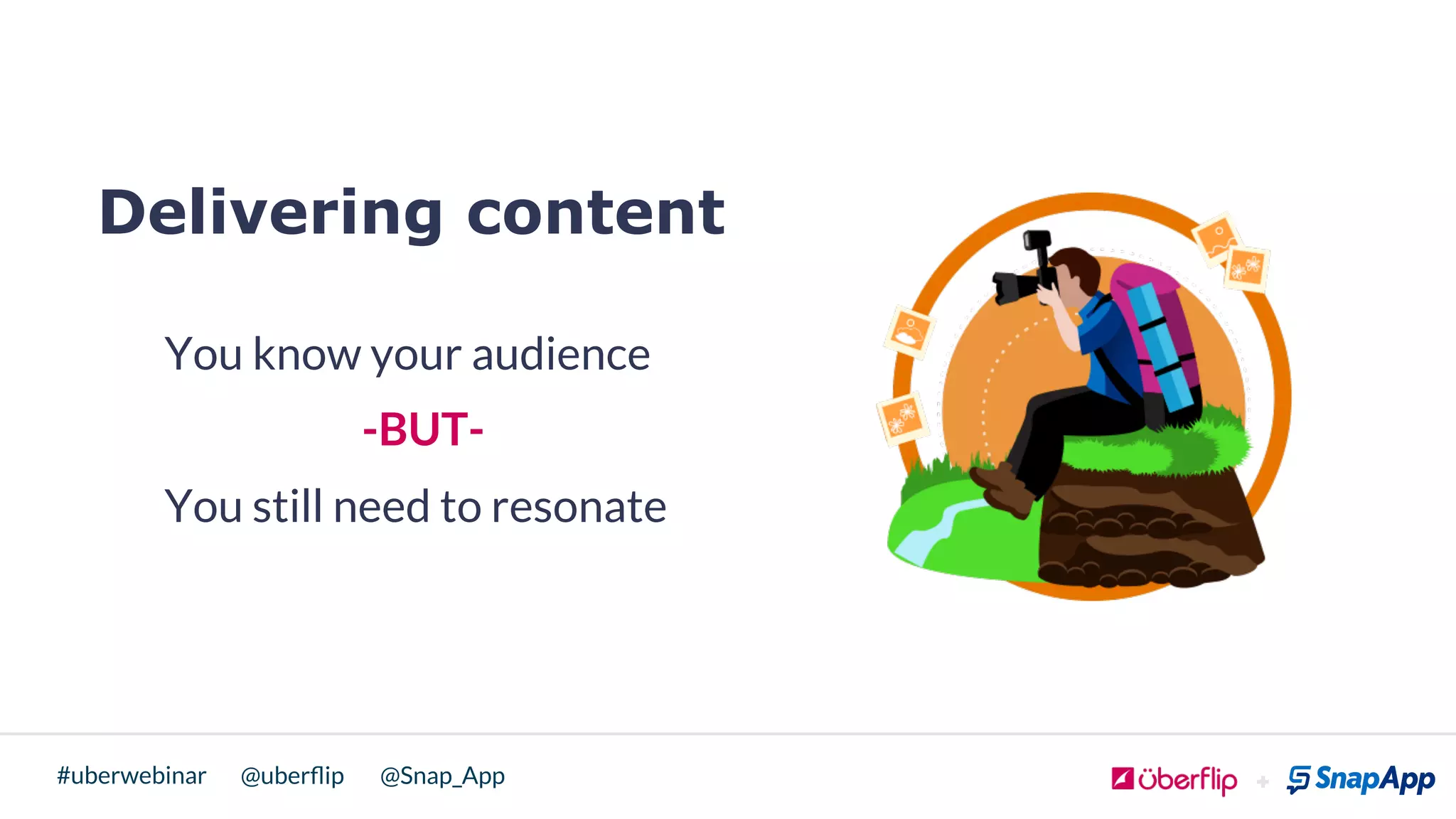 Delivering content

You know your audience

-BUT-

You still need to resonate

#uberwebinar @uberflip @Snap_App

überflip + SnapApp